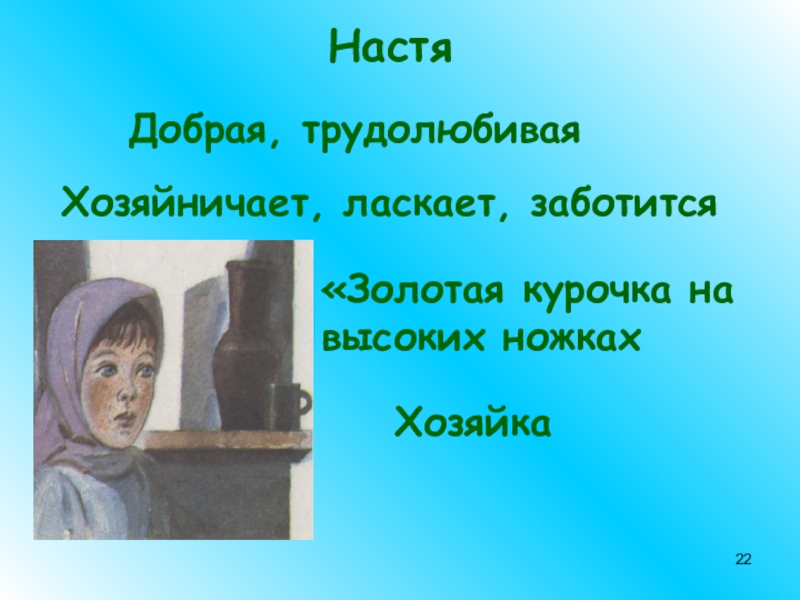 Настя

Добрая, трудолюбивая

Хозяйничает, ласкает, заботится

«Золотая курочка на высоких ножках

Хозяйка

22